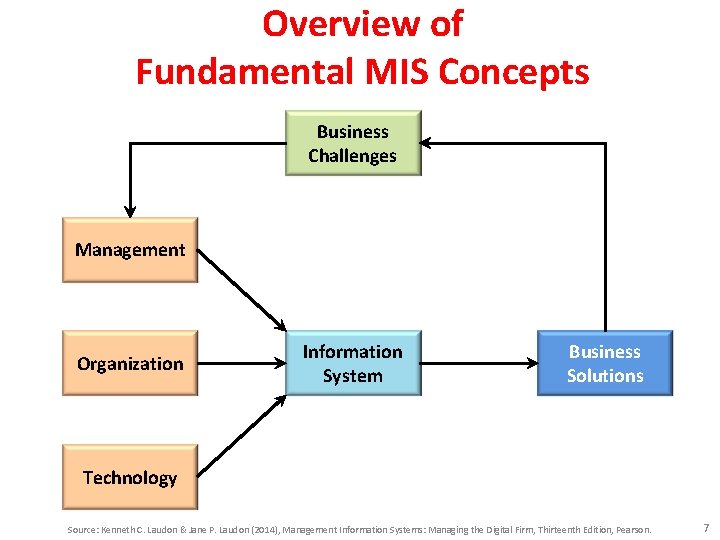 Overview of
Fundamental MIS Concepts

Business Challenges

Management

Organization

Technology

Information System

Business Solutions

Source: Kenneth C. Laudon & Jane P. Laudon (2014), Management Information Systems: Managing the Digital Firm, Thirteenth Edition, Pearson.

7